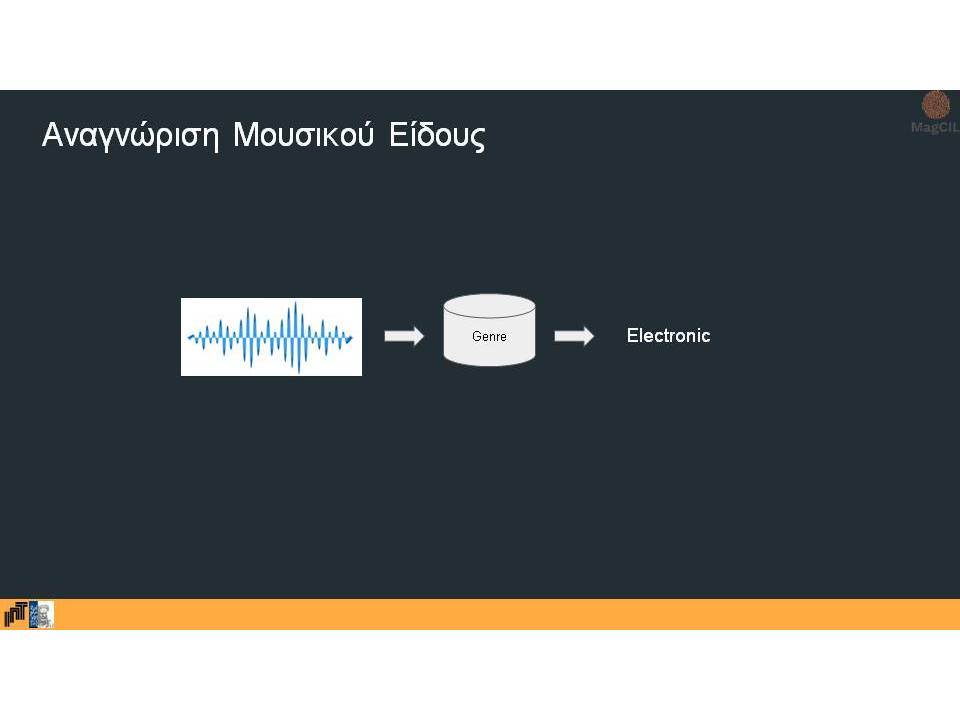 Αναγνώριση Μουσικού Είδους

MagCIL

Genre

Electronic